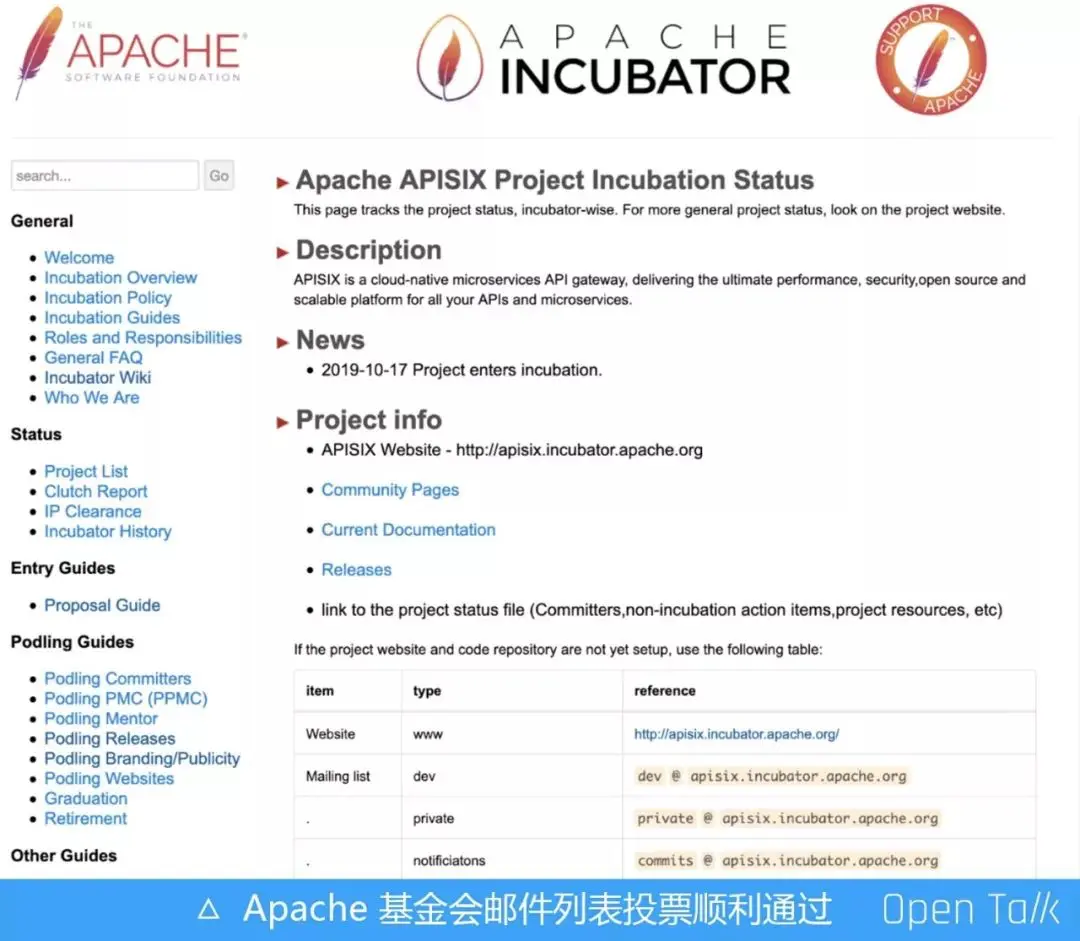 THE APACHE SOFTWARE FOUNDATION

APACHE INCUBATOR

SUPPORT APACHE

search... Go

General

- Welcome
- Incubation Overview
- Incubation Policy
- Incubation Guides
- Roles and Responsibilities
- General FAQ
- Incubator Wiki
- Who We Are

Status

- Project List
- Clutch Report
- IP Clearance
- Incubator History

Entry Guides

- Proposal Guide

Podling Guides

- Podling Committers
- Podling PMC (PPMC)
- Podling Mentor
- Podling Releases
- Podling Branding/Publicity
- Podling Websites
- Graduation
- Retirement

Other Guides

Apache APISIX Project Incubation Status

This page tracks the project status, incubator-wise. For more general project status, look on the project website.

Description

APISIX is a cloud-native microservices API gateway, delivering the ultimate performance, security,open source and scalable platform for all your APIs and microservices.

News

- 2019-10-17 Project enters incubation.

Project info

- APISIX Website - http://apisix.incubator.apache.org
- Community Pages
- Current Documentation
- Releases
- link to the project status file (Committers,non-incubation action items,project resources, etc)

If the project website and code repository are not yet setup, use the following table:

| item | type | reference |
|---|---|---|
| Website | www | http://apisix.incubator.apache.org/ |
| Mailing list | dev | dev @ apisix.incubator.apache.org |
| . | private | private @ apisix.incubator.apache.org |
| . | notificiatons | commits @ apisix.incubator.apache.org |

△ Apache 基金会邮件列表投票顺利通过 Open Talk